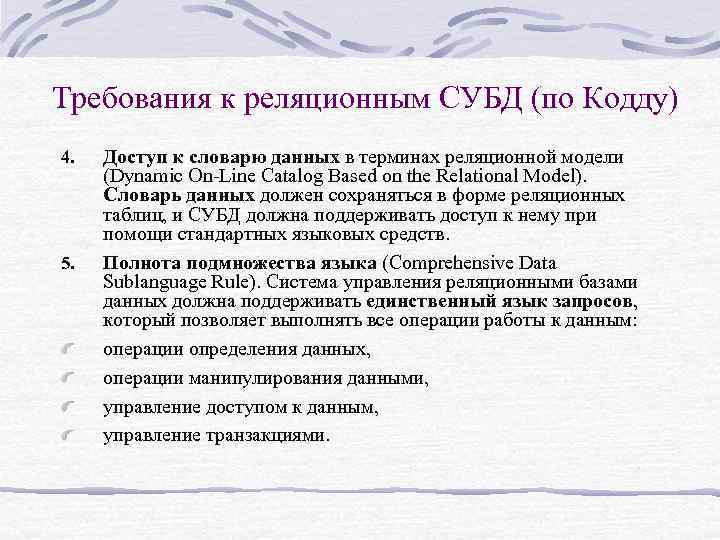 Требования к реляционным СУБД (по Кодду)

4. Доступ к словарю данных в терминах реляционной модели (Dynamic On-Line Catalog Based on the Relational Model). Словарь данных должен сохраняться в форме реляционных таблиц, и СУБД должна поддерживать доступ к нему при помощи стандартных языковых средств.

5. Полнота подмножества языка (Comprehensive Data Sublanguage Rule). Система управления реляционными базами данных должна поддерживать единственный язык запросов, который позволяет выполнять все операции работы к данным:

операции определения данных,

операции манипулирования данными,

управление доступом к данным,

управление транзакциями.